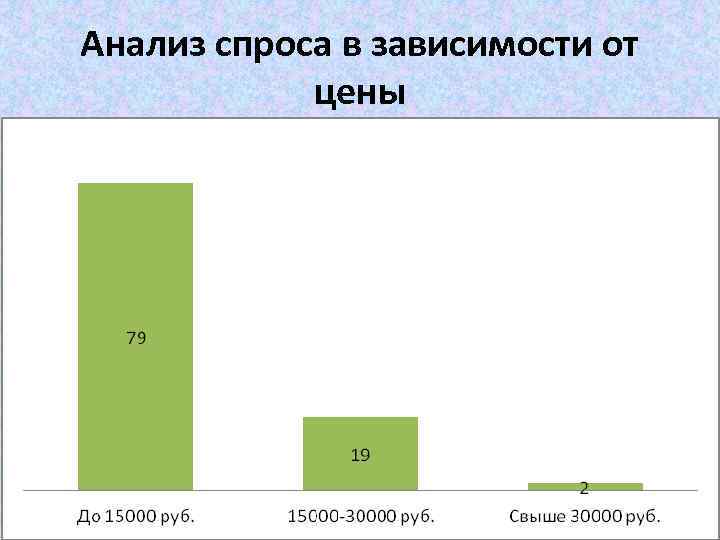 Анализ спроса в зависимости от цены

79

19

2

До 15000 руб.

15000-30000 руб.

Свыше 30000 руб.